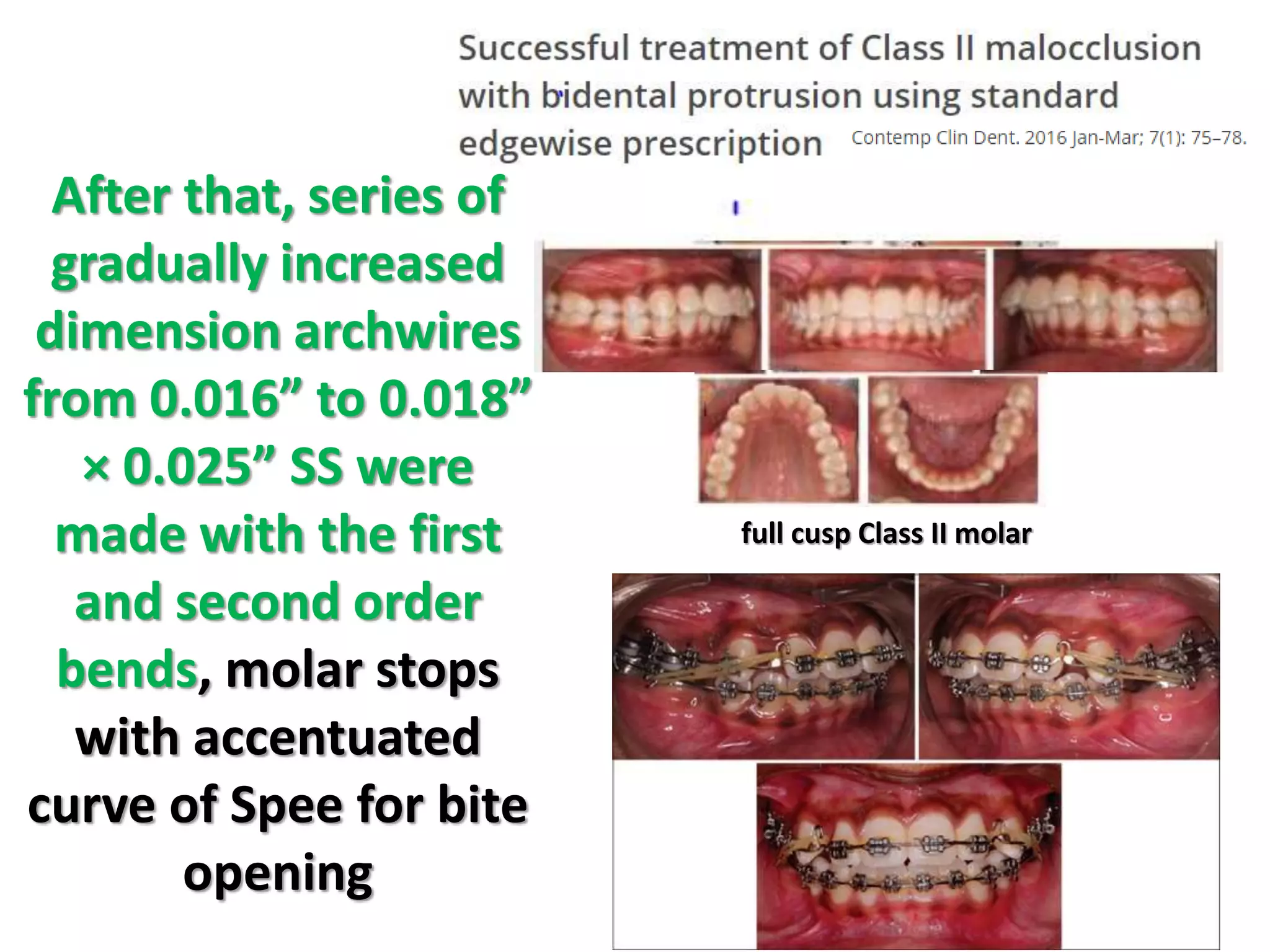 Successful treatment of Class II malocclusion with bidental protrusion using standard edgewise prescription Contemp Clin Dent. 2016 Jan-Mar; 7(1): 75–78.

After that, series of gradually increased dimension archwires from 0.016” to 0.018” × 0.025” SS were made with the first and second order bends, molar stops with accentuated curve of Spee for bite opening

full cusp Class II molar